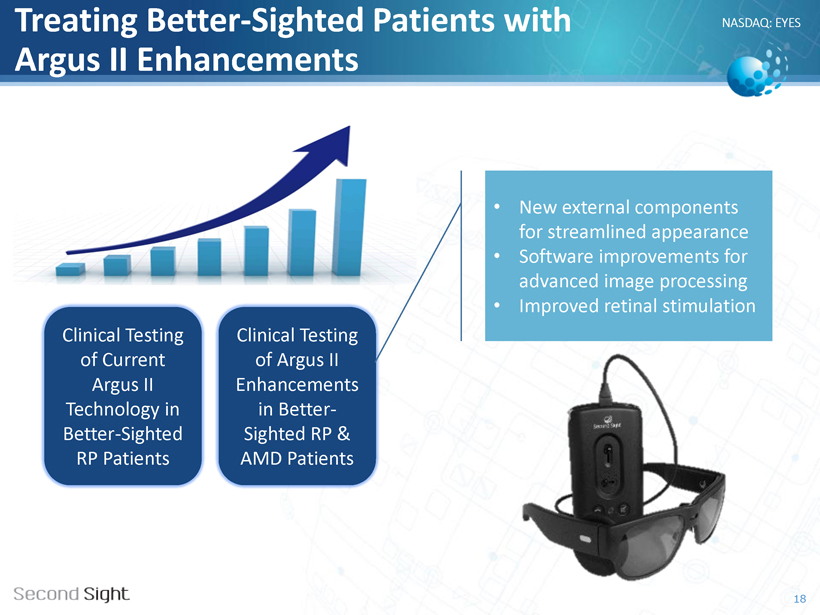 Treating Better-Sighted Patients with Argus II Enhancements

NASDAQ: EYES

Clinical Testing of Current Argus II Technology in Better-Sighted RP Patients

Clinical Testing of Argus II Enhancements in Better-Sighted RP & AMD Patients

• New external components for streamlined appearance
• Software improvements for advanced image processing
• Improved retinal stimulation

Second Sight

Second Sight

18